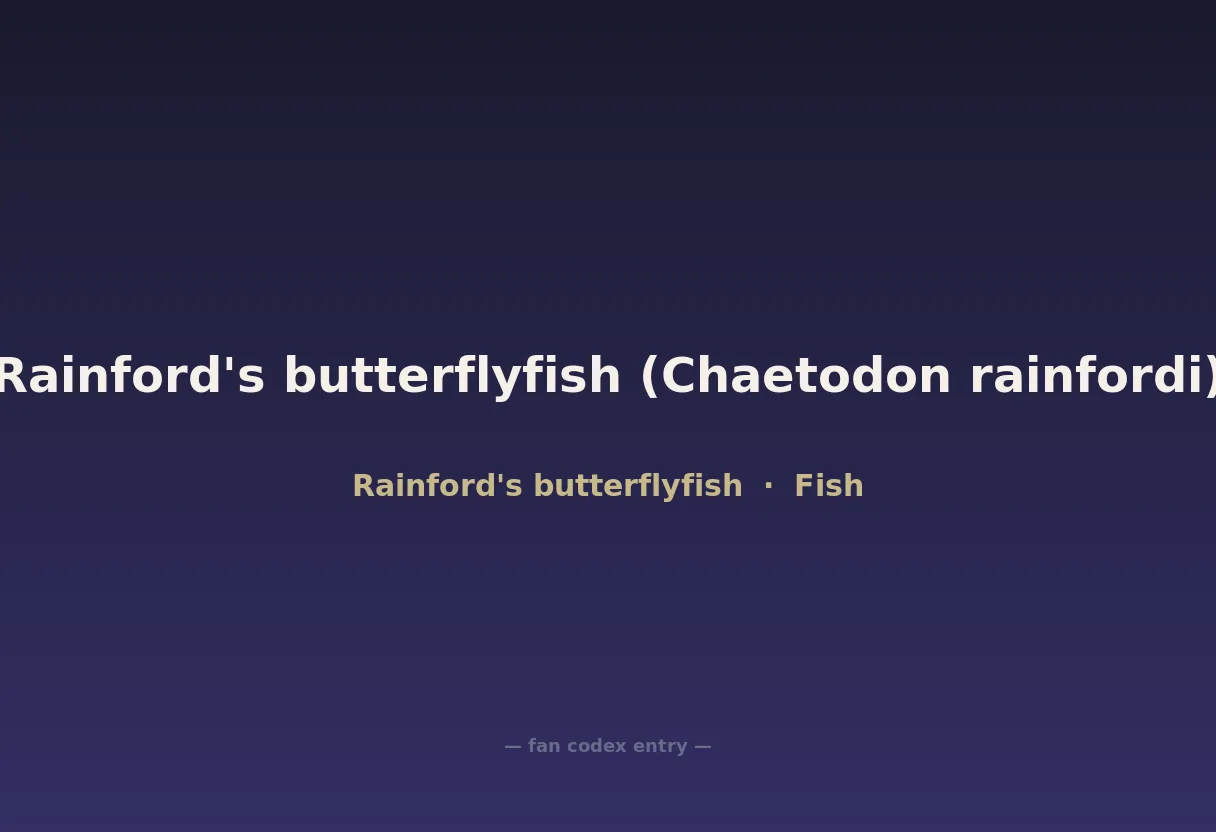 Rainford's butterflyfish (Chaetodon rainfordi)

Rainford's butterflyfish · Fish

— fan codex entry —